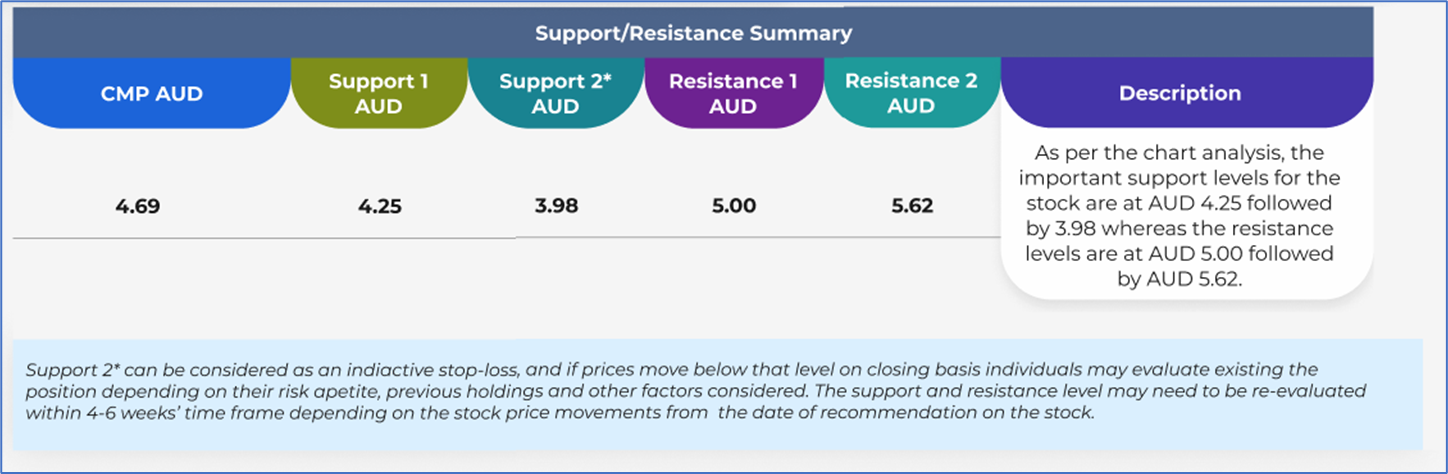 Support/Resistance Summary

| CMP AUD | Support 1 AUD | Support 2* AUD | Resistance 1 AUD | Resistance 2 AUD | Description |
|---|---|---|---|---|---|
| 4.69 | 4.25 | 3.98 | 5.00 | 5.62 | As per the chart analysis, the important support levels for the stock are at AUD 4.25 followed by 3.98 whereas the resistance levels are at AUD 5.00 followed by AUD 5.62. |

Support 2* can be considered as an indiactive stop-loss, and if prices move below that level on closing basis individuals may evaluate existing the position depending on their risk apetite, previous holdings and other factors considered. The support and resistance level may need to be re-evaluated within 4-6 weeks' time frame depending on the stock price movements from the date of recommendation on the stock.